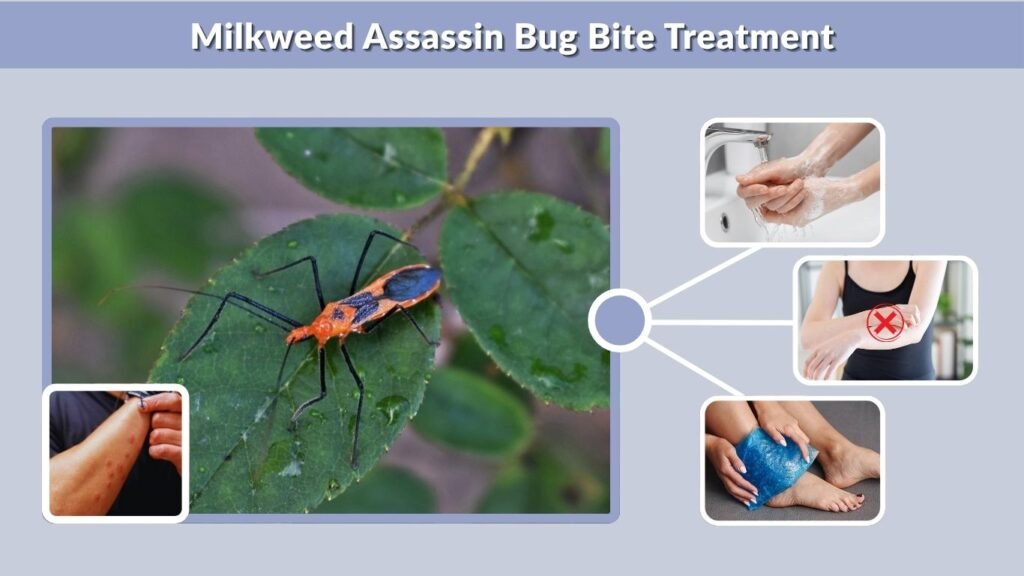 Milkweed Assassin Bug Bite Treatment